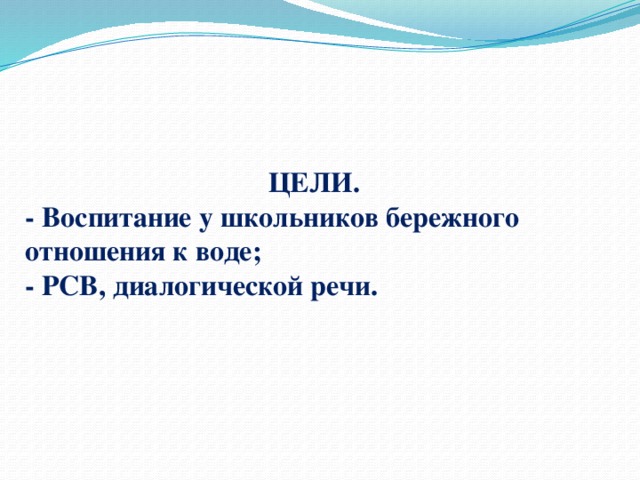 ЦЕЛИ.

- Воспитание у школьников бережного отношения к воде;
- РСВ, диалогической речи.